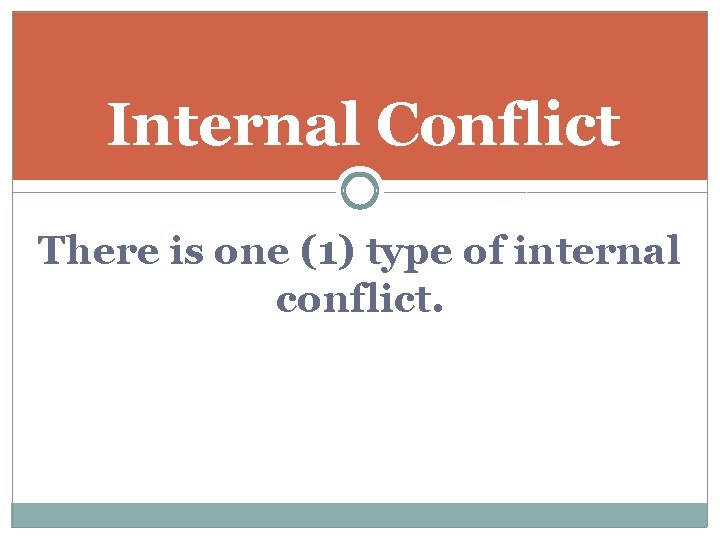 Internal Conflict

There is one (1) type of internal conflict.